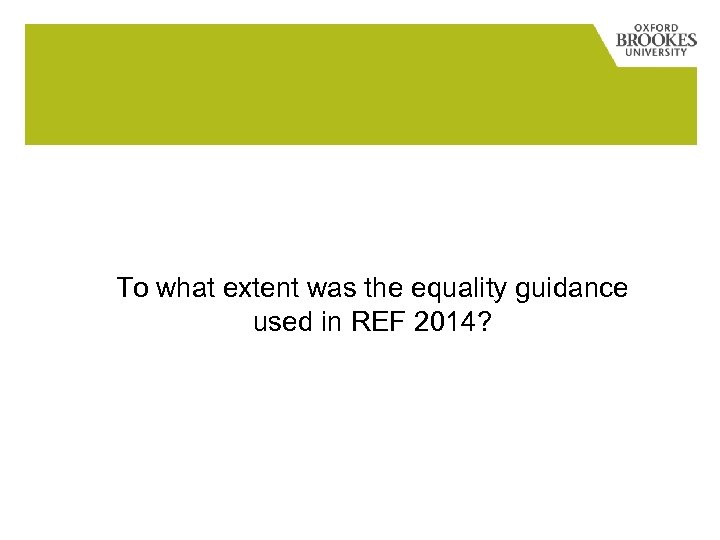 OXFORD
BROOKES
UNIVERSITY

To what extent was the equality guidance used in REF 2014?